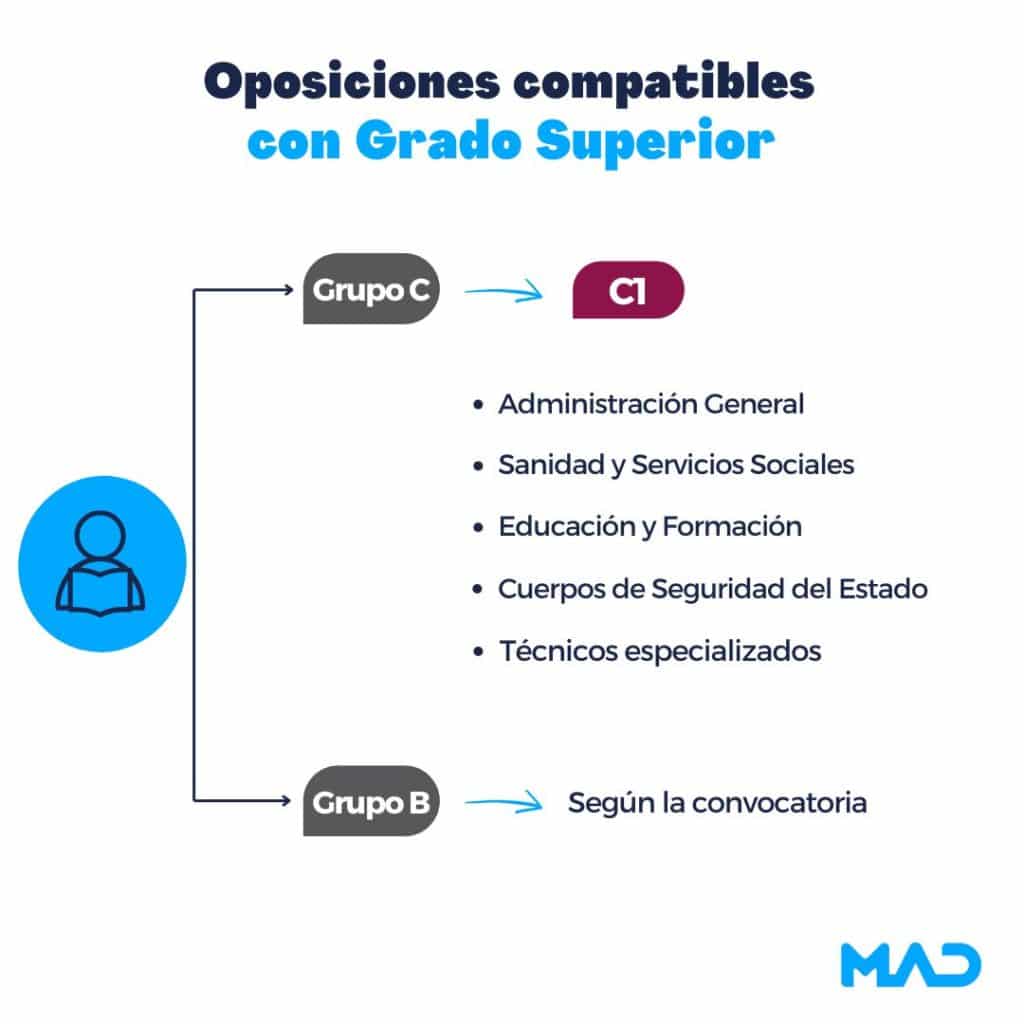 Oposiciones compatibles con Grado Superior

Grupo C

C1

• Administración General
• Sanidad y Servicios Sociales
• Educación y Formación
• Cuerpos de Seguridad del Estado
• Técnicos especializados

Grupo B

Según la convocatoria

MAD